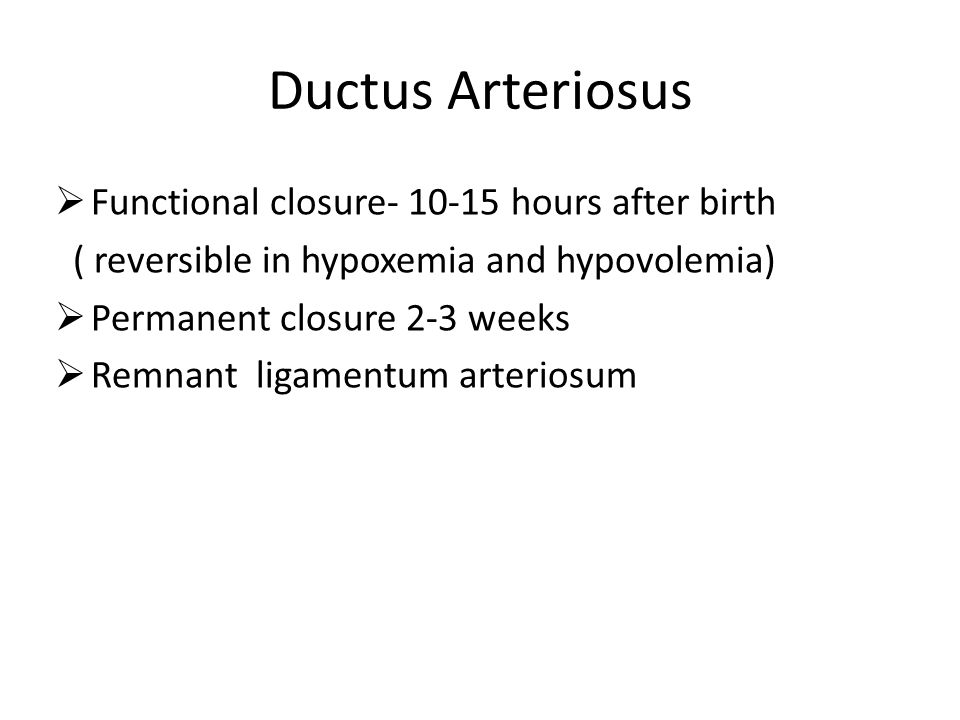 Ductus Arteriosus

➢ Functional closure- 10-15 hours after birth ( reversible in hypoxemia and hypovolemia)
➢ Permanent closure 2-3 weeks
➢ Remnant ligamentum arteriosum